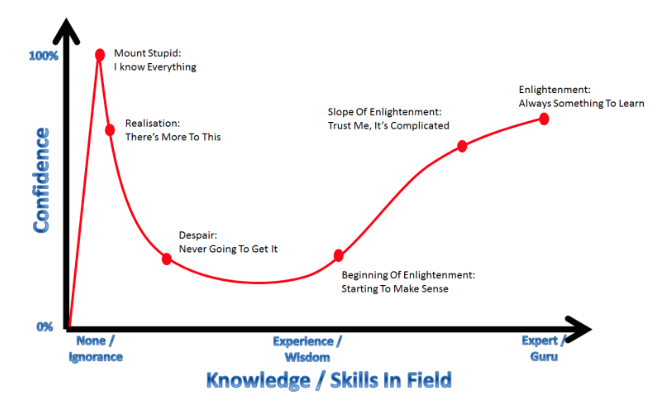 100%

Confidence

0%

Mount Stupid:
I know Everything

Realisation:
There's More To This

Despair:
Never Going To Get It

Beginning Of Enlightenment:
Starting To Make Sense

Slope Of Enlightenment:
Trust Me, It's Complicated

Enlightenment:
Always Something To Learn

None / Ignorance

Experience / Wisdom

Expert / Guru

Knowledge / Skills In Field